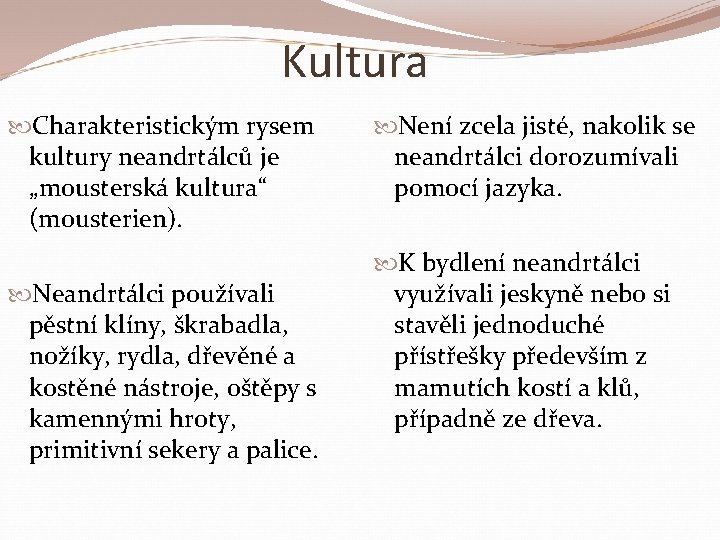 Kultura

Charakteristickým rysem kultury neandrtálců je „mousterská kultura“ (mousterien).

Neandrtálci používali pěstní klíny, škrabadla, nožíky, rydla, dřevěné a kostěné nástroje, oštěpy s kamennými hroty, primitivní sekery a palice.

Není zcela jisté, nakolik se neandrtálci dorozumívali pomocí jazyka.

K bydlení neandrtálci využívali jeskyně nebo si stavěli jednoduché přístřešky především z mamutích kostí a klů, případně ze dřeva.